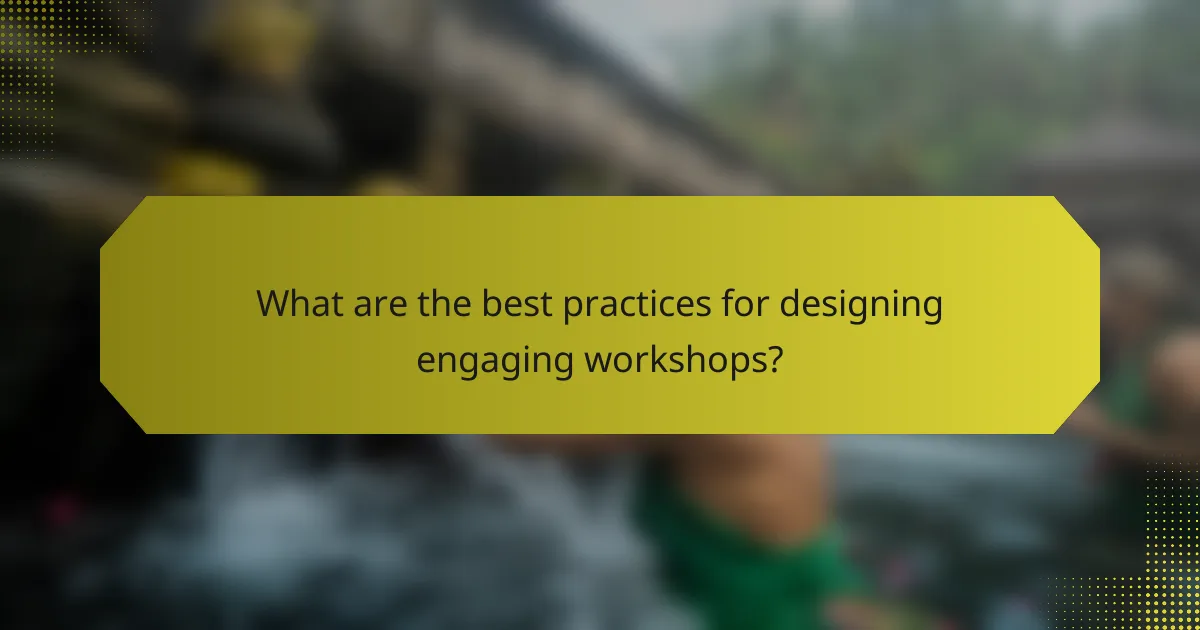 What are the best practices for designing engaging workshops?